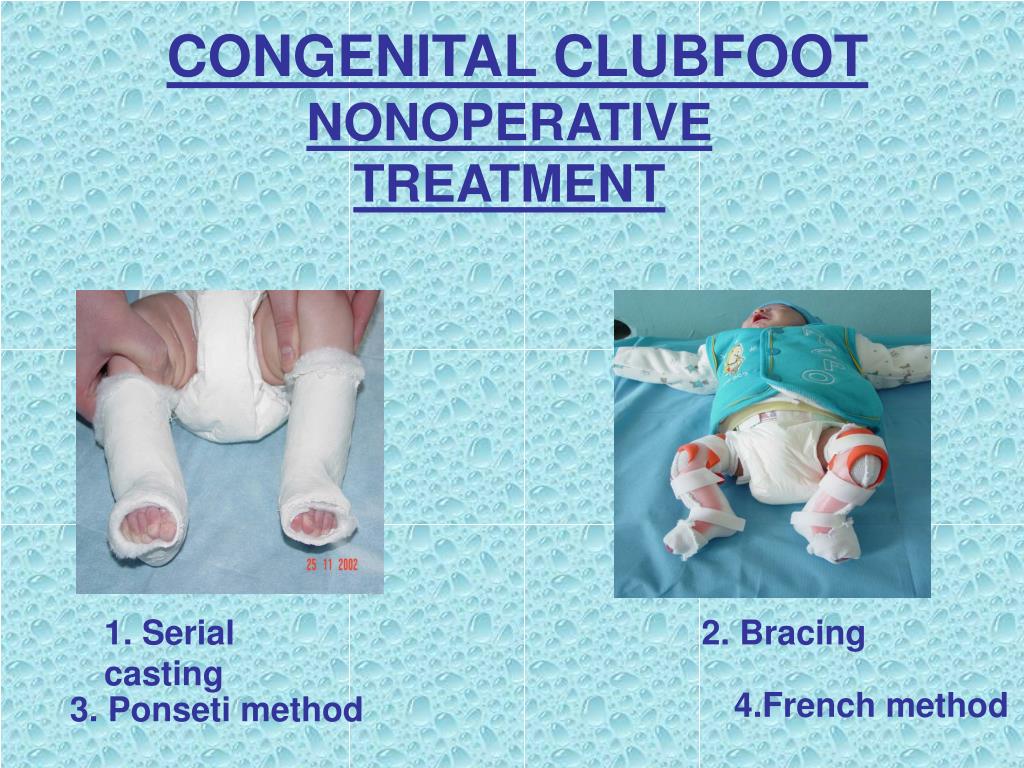 CONGENITAL CLUBFOOT
NONOPERATIVE TREATMENT

25 11 2002

1. Serial casting

2. Bracing

3. Ponseti method

4.French method